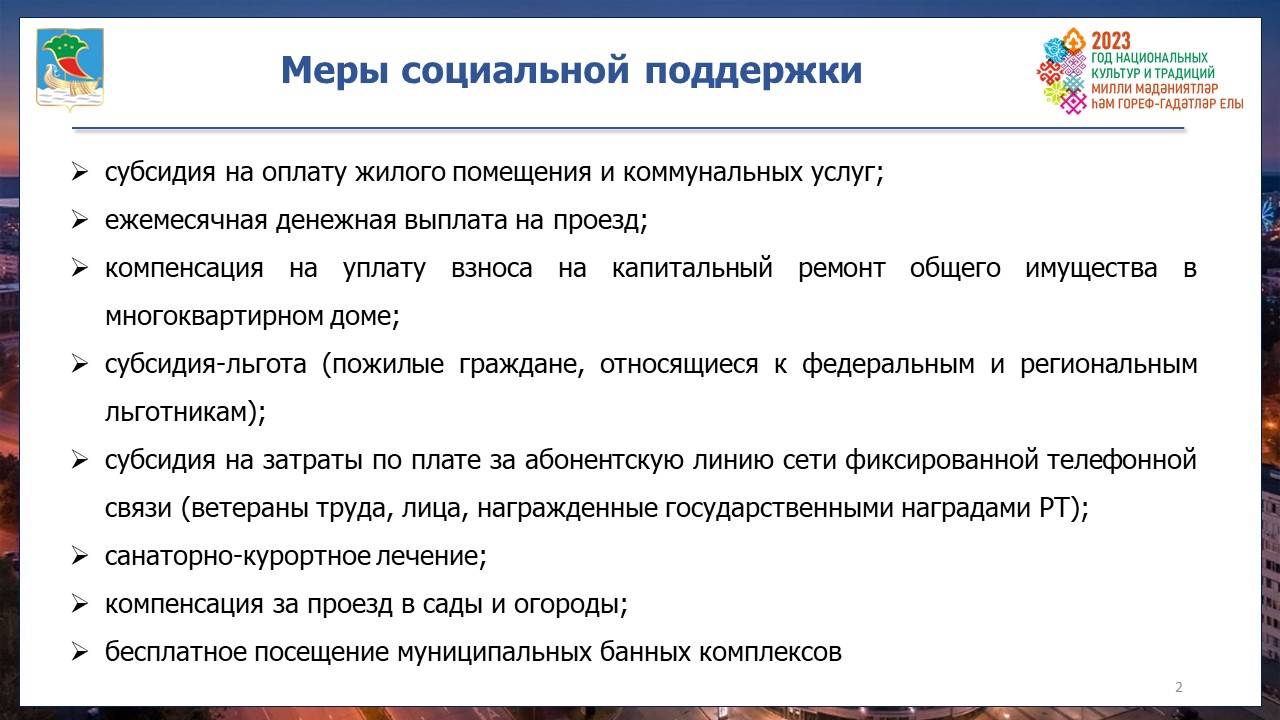 Меры социальной поддержки

2023
ГОД НАЦИОНАЛЬНЫХ КУЛЬТУР И ТРАДИЦИЙ
МИЛЛИ МӘДӘНИЯТЛӘР ҺӘМ ГОРЕФ-ГАДӘТЛӘР ЕЛЫ

➢ субсидия на оплату жилого помещения и коммунальных услуг;
➢ ежемесячная денежная выплата на проезд;
➢ компенсация на уплату взноса на капитальный ремонт общего имущества в многоквартирном доме;
➢ субсидия-льгота (пожилые граждане, относящиеся к федеральным и региональным льготникам);
➢ субсидия на затраты по плате за абонентскую линию сети фиксированной телефонной связи (ветераны труда, лица, награжденные государственными наградами РТ);
➢ санаторно-курортное лечение;
➢ компенсация за проезд в сады и огороды;
➢ бесплатное посещение муниципальных банных комплексов

2